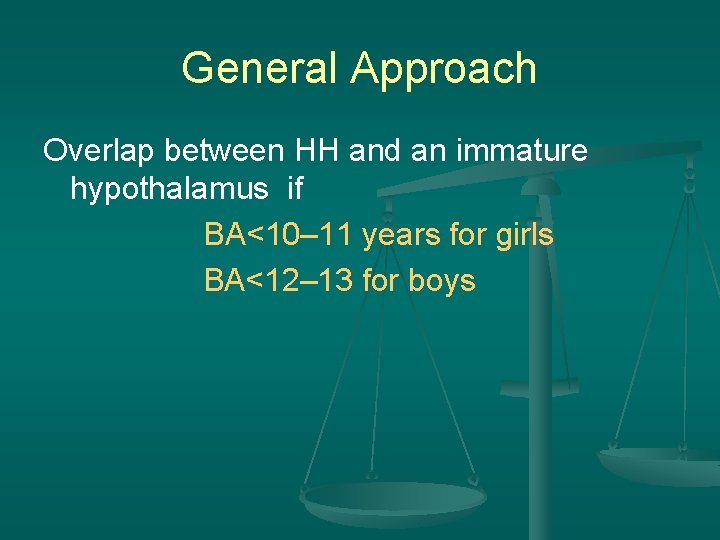 General Approach

Overlap between HH and an immature hypothalamus if

BA<10–11 years for girls

BA<12–13 for boys